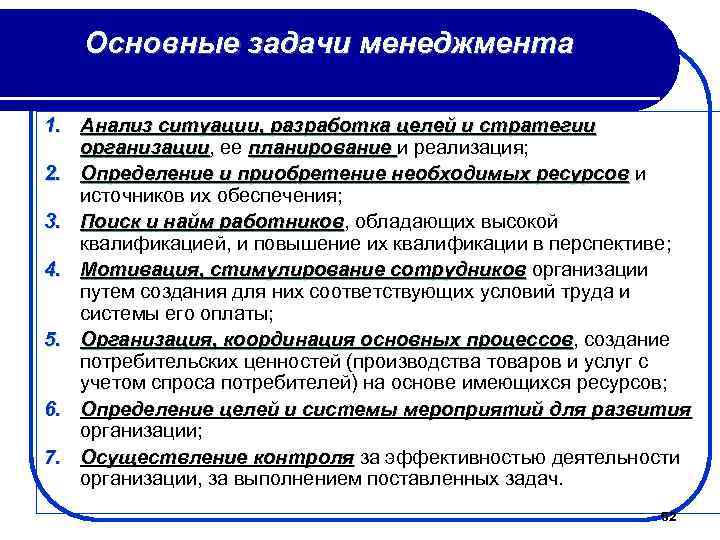 Основные задачи менеджмента

1. Анализ ситуации, разработка целей и стратегии организации, ее планирование и реализация;
2. Определение и приобретение необходимых ресурсов и источников их обеспечения;
3. Поиск и найм работников, обладающих высокой квалификацией, и повышение их квалификации в перспективе;
4. Мотивация, стимулирование сотрудников организации путем создания для них соответствующих условий труда и системы его оплаты;
5. Организация, координация основных процессов, создание потребительских ценностей (производства товаров и услуг с учетом спроса потребителей) на основе имеющихся ресурсов;
6. Определение целей и системы мероприятий для развития организации;
7. Осуществление контроля за эффективностью деятельности организации, за выполнением поставленных задач.

62